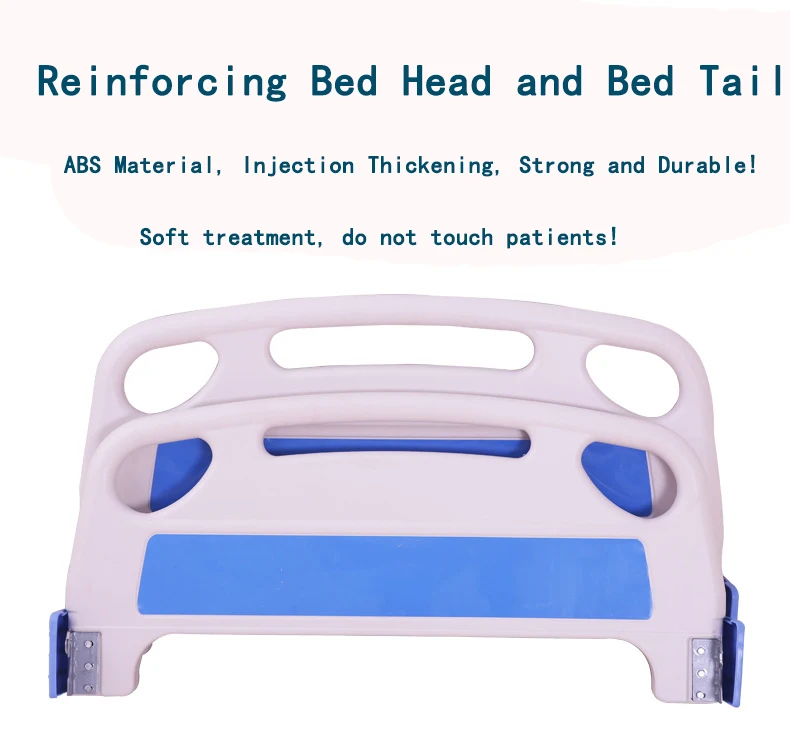 Reinforcing Bed Head and Bed Tail

ABS Material, Injection Thickening, Strong and Durable!

Soft treatment, do not touch patients!